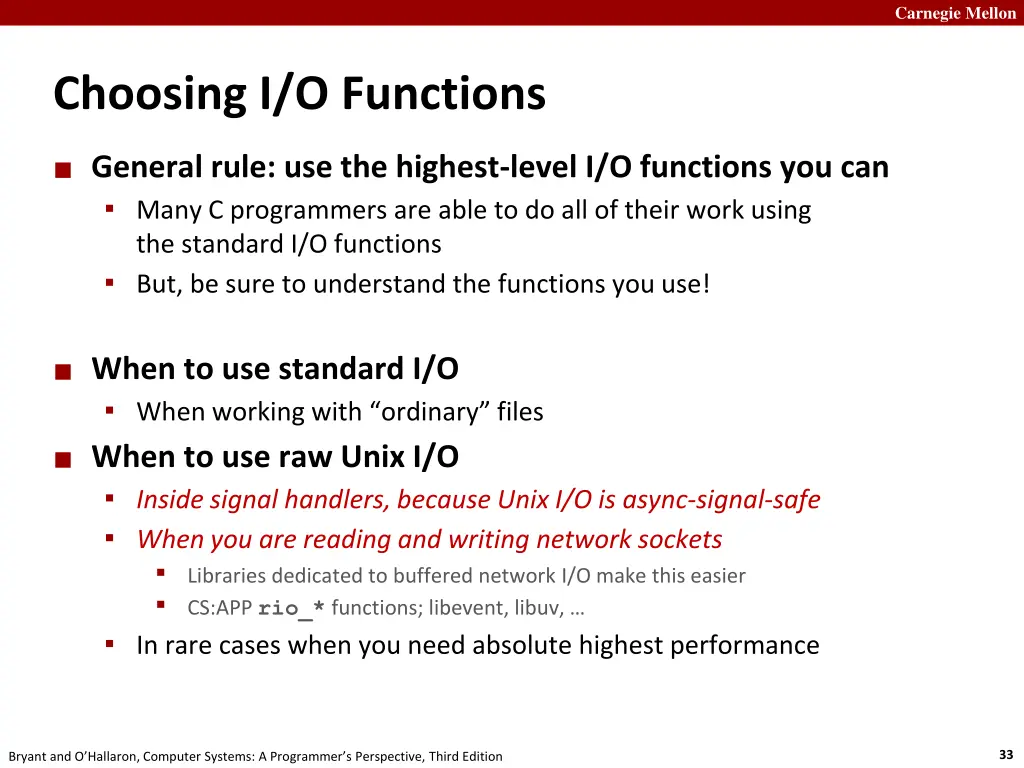 Carnegie Mellon

Choosing I/O Functions

General rule: use the highest-level I/O functions you can
Many C programmers are able to do all of their work using the standard I/O functions
But, be sure to understand the functions you use!

When to use standard I/O
When working with “ordinary” files
When to use raw Unix I/O
Inside signal handlers, because Unix I/O is async-signal-safe
When you are reading and writing network sockets
Libraries dedicated to buffered network I/O make this easier
CS:APP rio_* functions; libevent, libuv, …
In rare cases when you need absolute highest performance

Bryant and O’Hallaron, Computer Systems: A Programmer’s Perspective, Third Edition

33